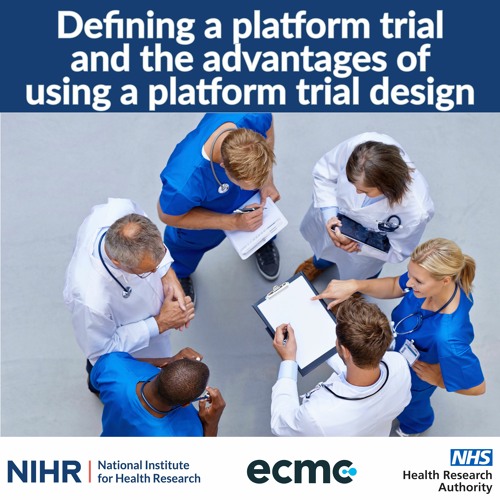 Defining a platform trial and the advantages of using a platform trial design

NIHR | National Institute for Health Research

ecmc

NHS
Health Research Authority